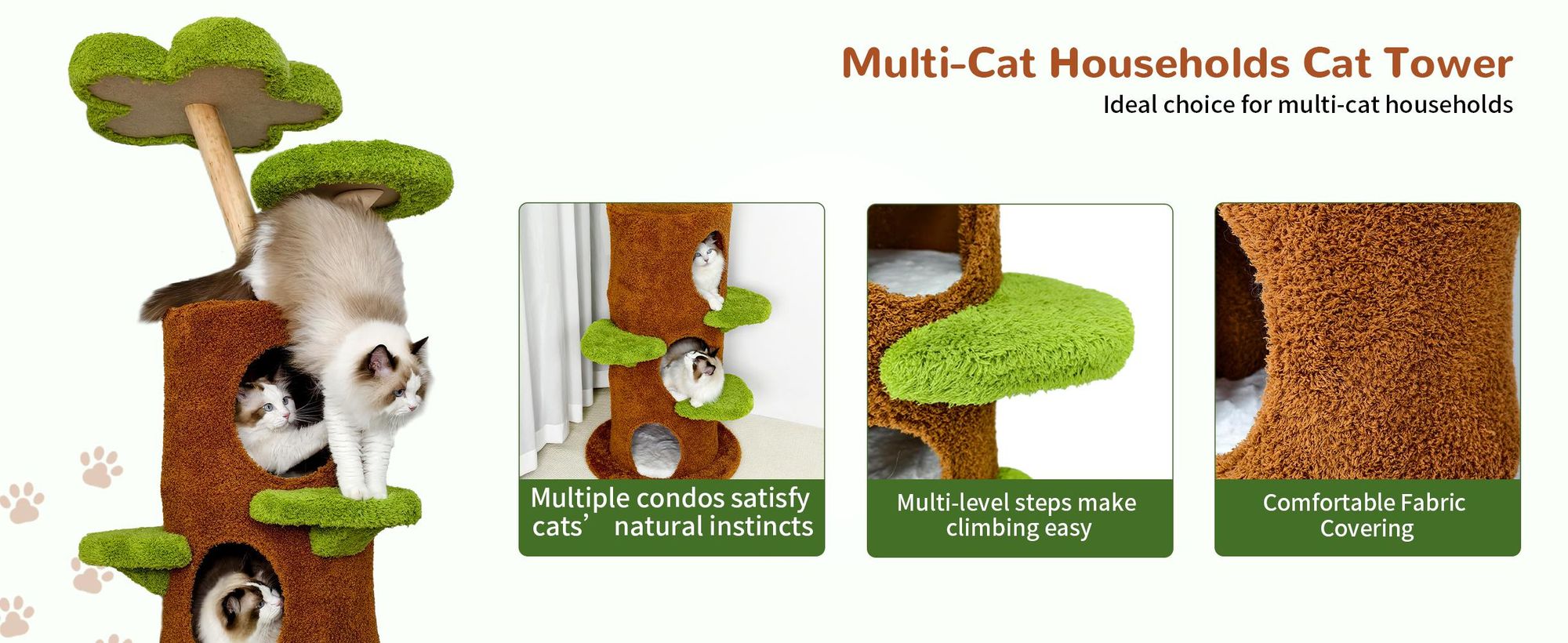 Multi-Cat Households Cat Tower
Ideal choice for multi-cat households

Multiple condos satisfy cats’ natural instincts

Multi-level steps make climbing easy

Comfortable Fabric Covering